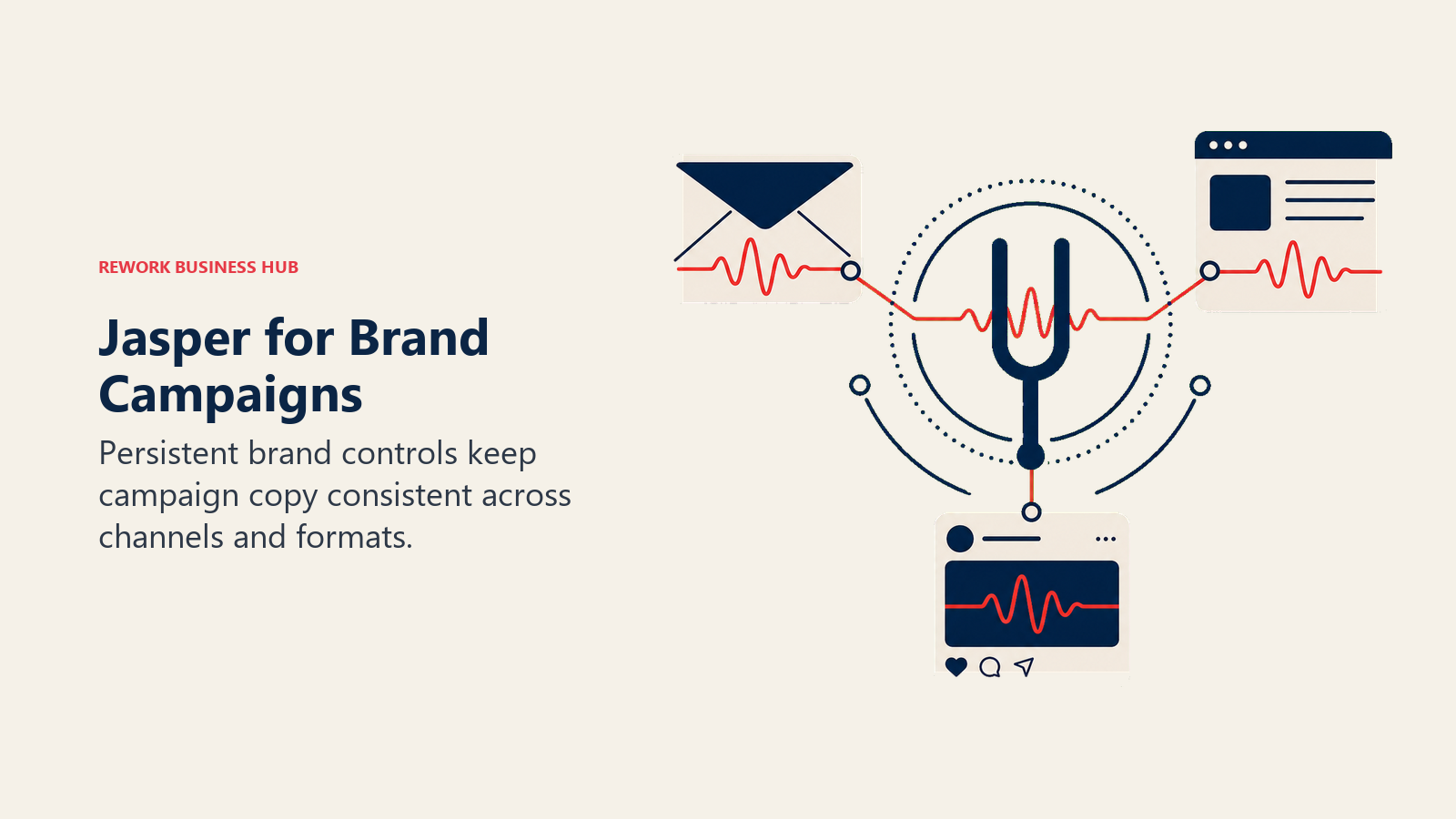 REWORK BUSINESS HUB

Jasper for Brand Campaigns

Persistent brand controls keep campaign copy consistent across channels and formats.